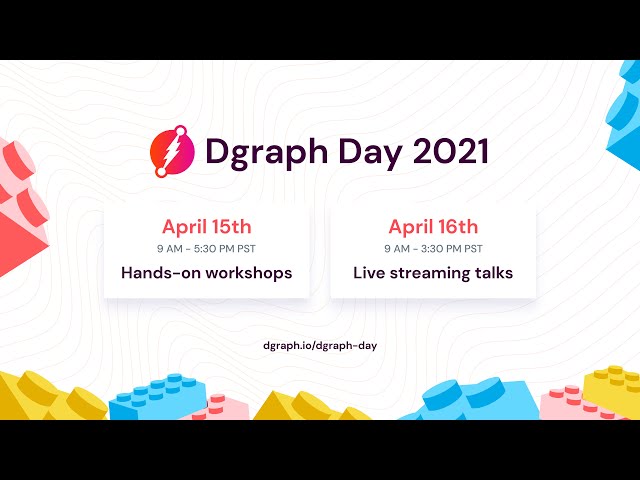 Dgraph Day 2021

April 15th
9 AM - 5:30 PM PST
Hands-on workshops

April 16th
9 AM - 3:30 PM PST
Live streaming talks

dgraph.io/dgraph-day